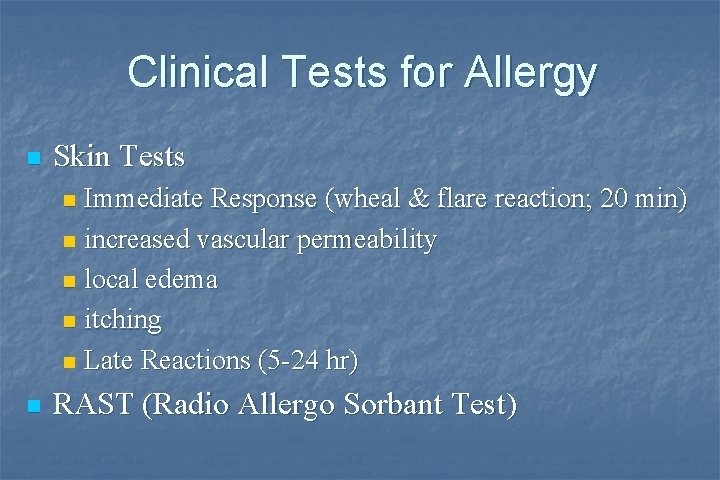 Clinical Tests for Allergy

- Skin Tests
  - Immediate Response (wheal & flare reaction; 20 min)
  - increased vascular permeability
  - local edema
  - itching
  - Late Reactions (5-24 hr)
- RAST (Radio Allergo Sorbant Test)